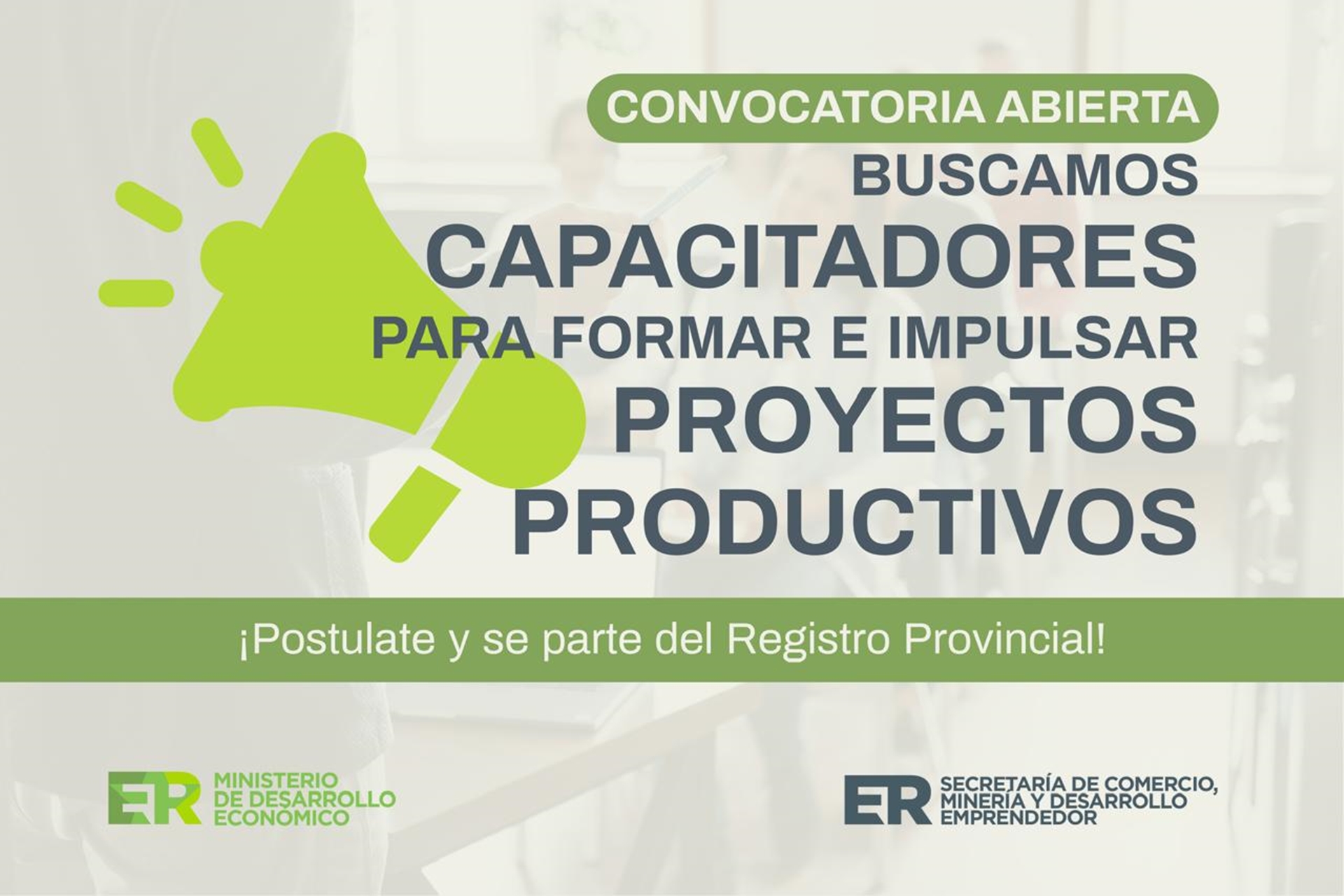 CONVOCATORIA ABIERTA

BUSCAMOS
CAPACITADORES
PARA FORMAR E IMPULSAR
PROYECTOS
PRODUCTIVOS

¡Postulate y se parte del Registro Provincial!

ER MINISTERIO DE DESARROLLO ECONÓMICO

ER SECRETARÍA DE COMERCIO, MINERÍA Y DESARROLLO EMPRENDEDOR